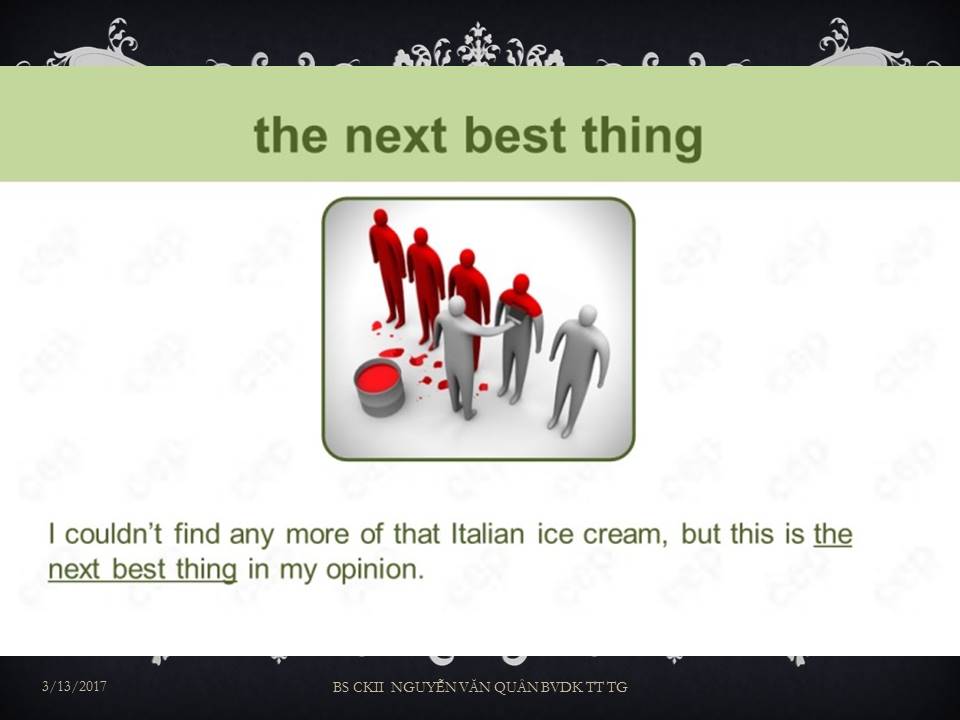 the next best thing

I couldn't find any more of that Italian ice cream, but this is the next best thing in my opinion.

3/13/2017

BS CKII NGUYỄN VĂN QUÂN BVDK TT TG